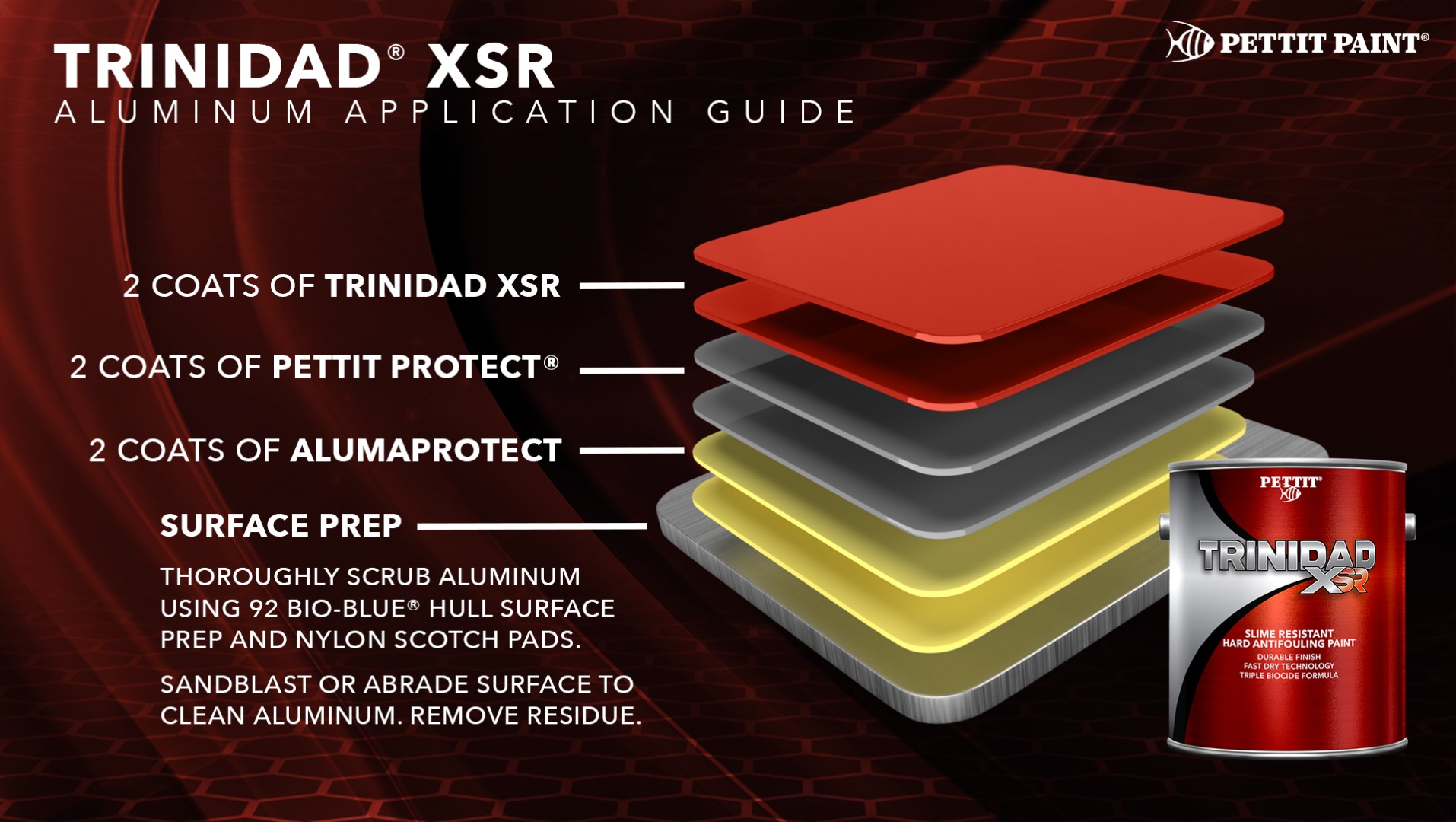 TRINIDAD® XSR
ALUMINUM APPLICATION GUIDE

PETTIT PAINT®

2 COATS OF TRINIDAD XSR

2 COATS OF PETTIT PROTECT®

2 COATS OF ALUMAPROTECT

SURFACE PREP

THOROUGHLY SCRUB ALUMINUM USING 92 BIO-BLUE® HULL SURFACE PREP AND NYLON SCOTCH PADS.

SANDBLAST OR ABRADE SURFACE TO CLEAN ALUMINUM. REMOVE RESIDUE.

PETTIT®
TRINIDAD XSR
SLIME RESISTANT
HARD ANTIFOULING PAINT
DURABLE FINISH
FAST DRY TECHNOLOGY
TRIPLE BIOCIDE FORMULA